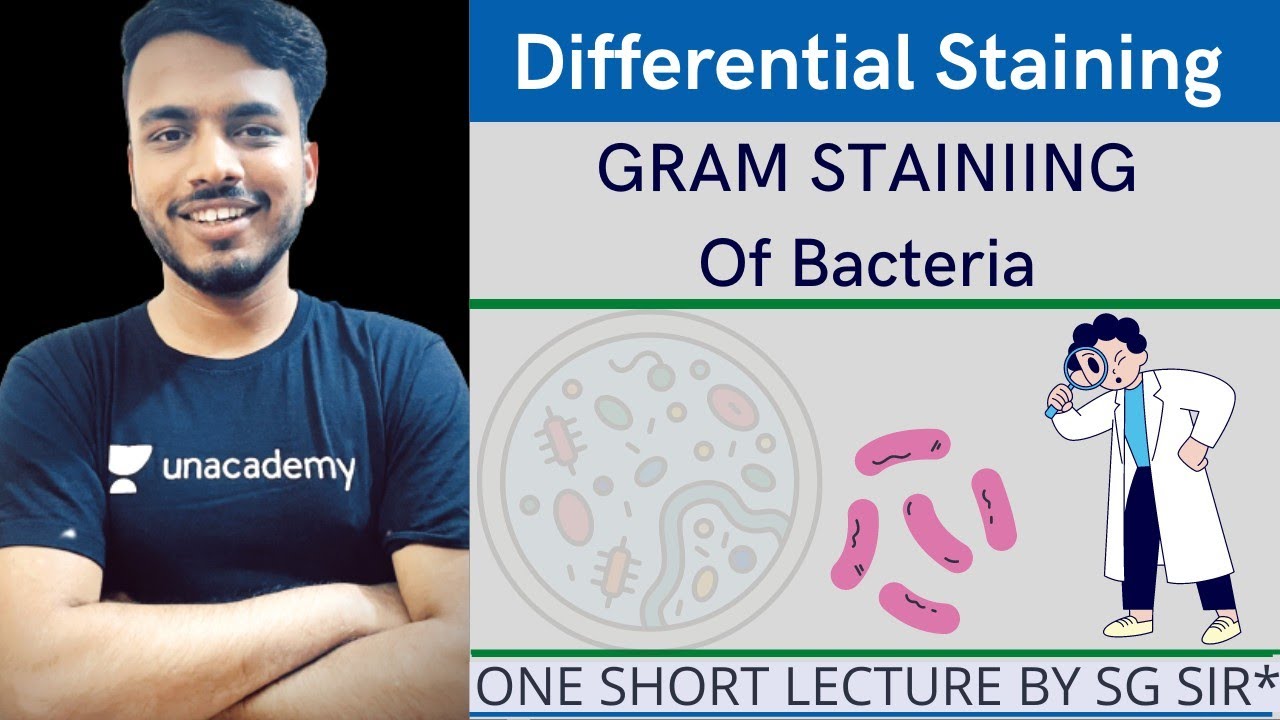 unacademy

Differential Staining

GRAM STAINIING
Of Bacteria

ONE SHORT LECTURE BY SG SIR*